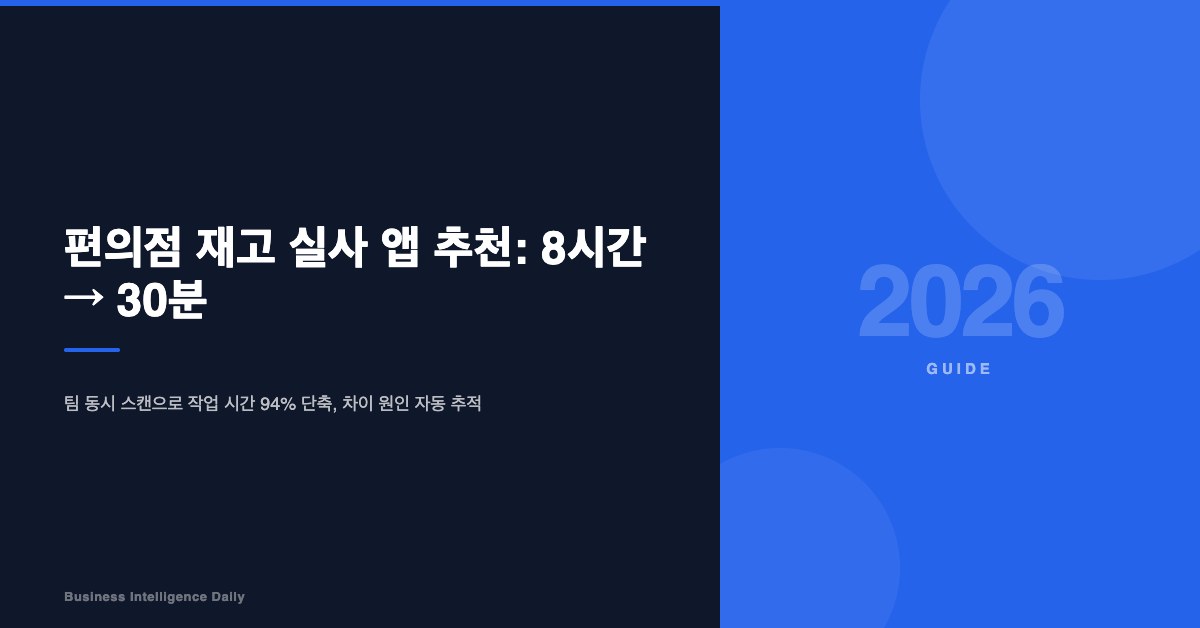 편의점 재고 실사 앱 추천: 8시간 → 30분

팀 동시 스캔으로 작업 시간 94% 단축, 차이 원인 자동 추적

Business Intelligence Daily

2026

GUIDE